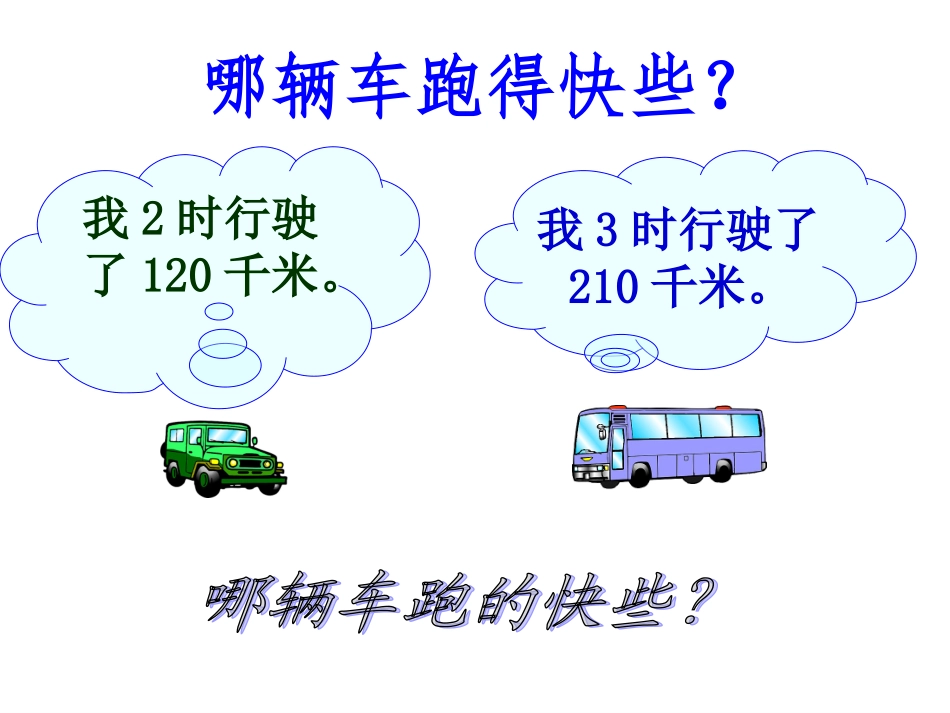 哪辆车跑得快些？

我 2 时行驶了 120 千米。

我 3 时行驶了 210 千米。

哪辆车跑的快些？